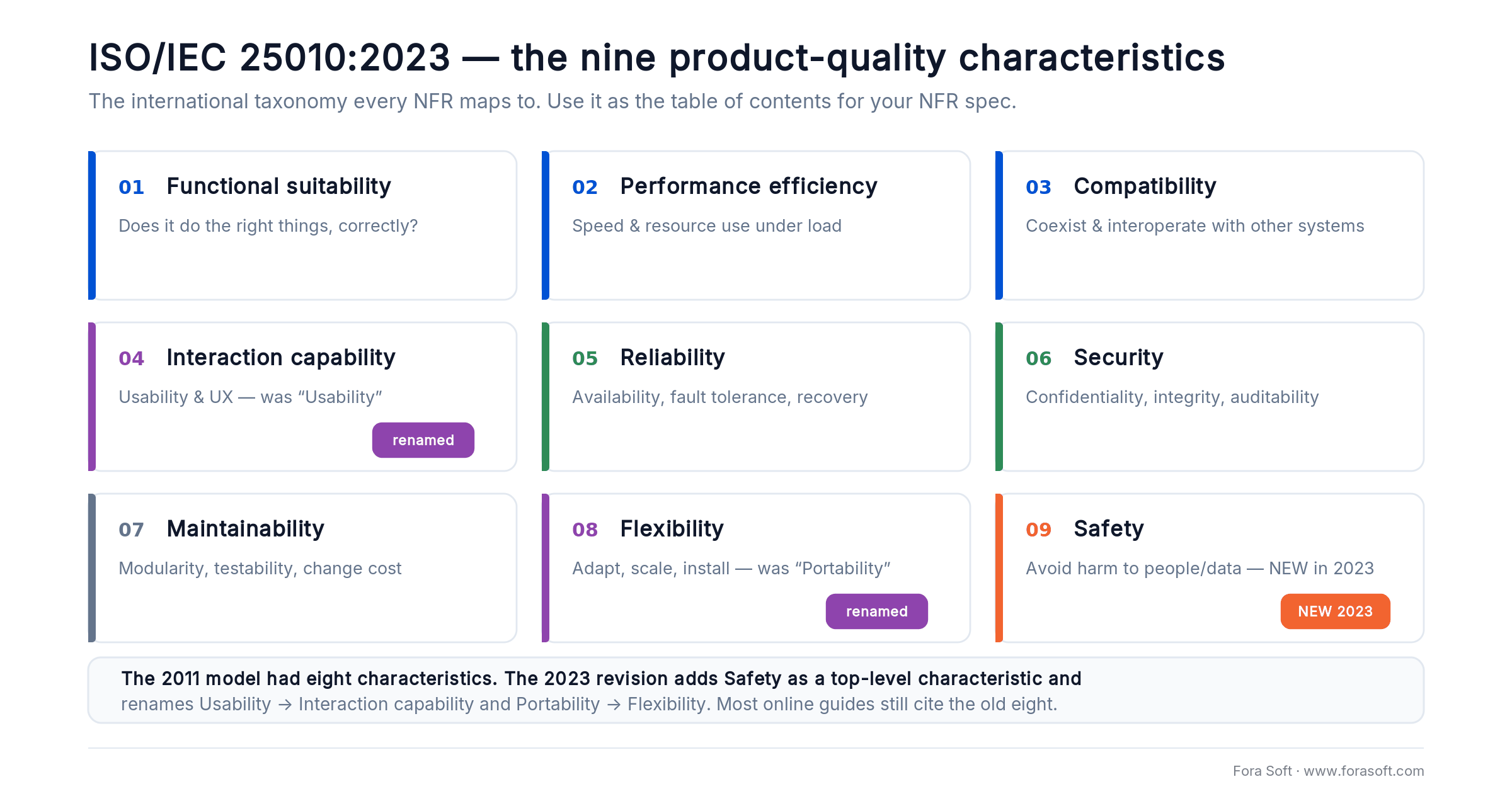 ISO/IEC 25010:2023 — the nine product-quality characteristics

The international taxonomy every NFR maps to. Use it as the table of contents for your NFR spec.

01 Functional suitability
Does it do the right things, correctly?

02 Performance efficiency
Speed & resource use under load

03 Compatibility
Coexist & interoperate with other systems

04 Interaction capability
Usability & UX — was “Usability”
renamed

05 Reliability
Availability, fault tolerance, recovery

06 Security
Confidentiality, integrity, auditability

07 Maintainability
Modularity, testability, change cost

08 Flexibility
Adapt, scale, install — was “Portability”
renamed

09 Safety
Avoid harm to people/data — NEW in 2023
NEW 2023

The 2011 model had eight characteristics. The 2023 revision adds Safety as a top-level characteristic and renames Usability → Interaction capability and Portability → Flexibility. Most online guides still cite the old eight.

Fora Soft · www.forasoft.com